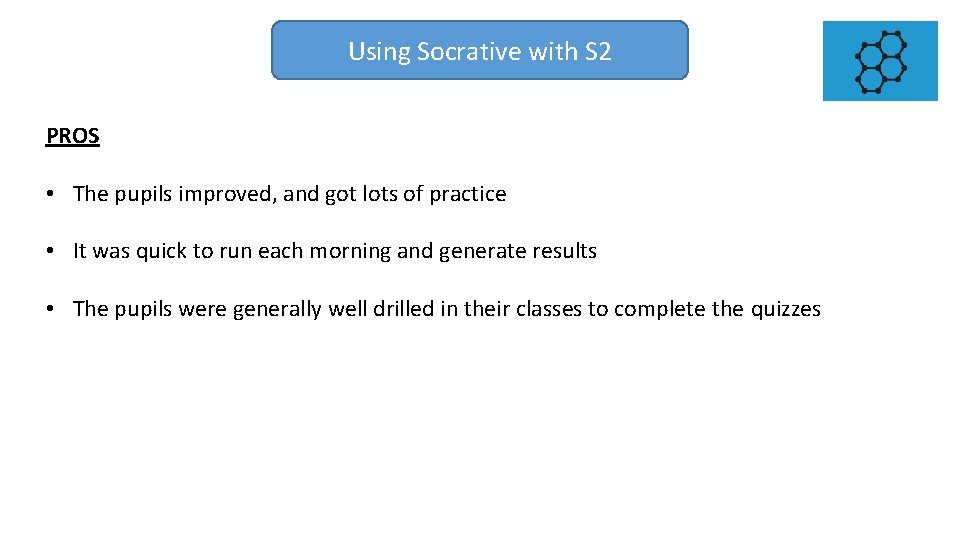 Using Socrative with S2

PROS

• The pupils improved, and got lots of practice

• It was quick to run each morning and generate results

• The pupils were generally well drilled in their classes to complete the quizzes